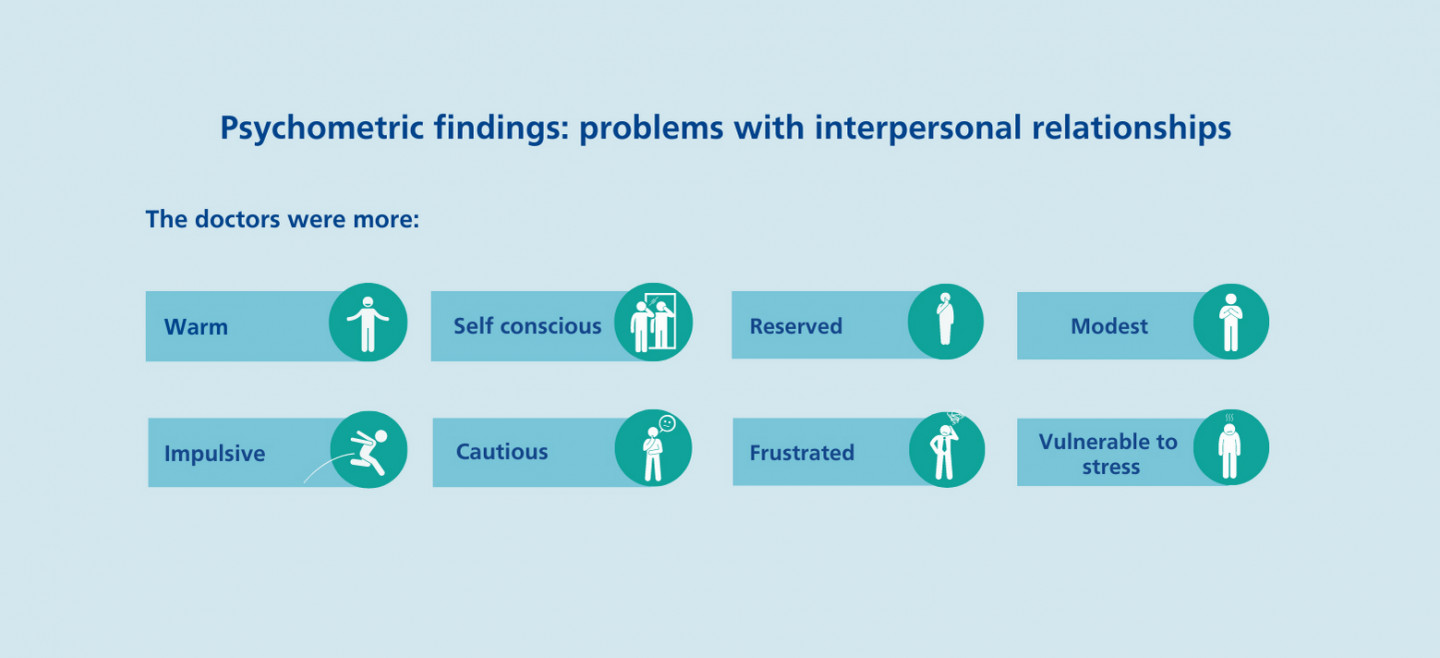 Psychometric findings: problems with interpersonal relationships

The doctors were more:

Warm

Self conscious

Reserved

Modest

Impulsive

Cautious

Frustrated

Vulnerable to stress